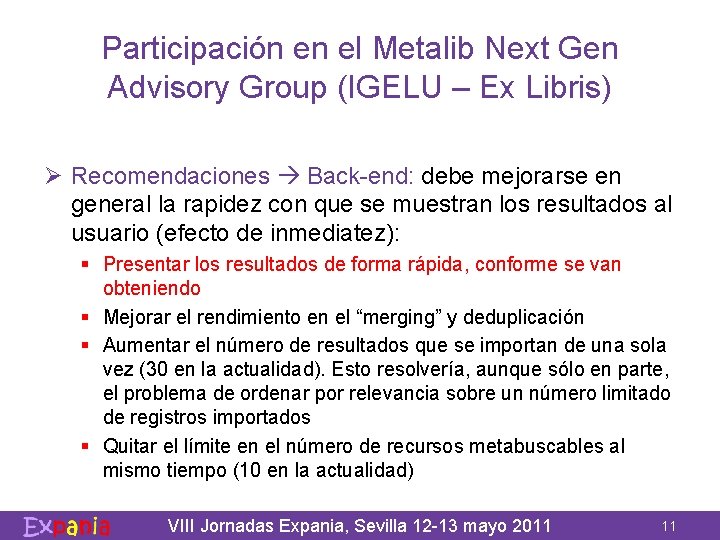 Participación en el Metalib Next Gen Advisory Group (IGELU – Ex Libris)

➢ Recomendaciones → Back-end: debe mejorarse en general la rapidez con que se muestran los resultados al usuario (efecto de inmediatez):

▪ Presentar los resultados de forma rápida, conforme se van obteniendo

▪ Mejorar el rendimiento en el “merging” y deduplicación

▪ Aumentar el número de resultados que se importan de una sola vez (30 en la actualidad). Esto resolvería, aunque sólo en parte, el problema de ordenar por relevancia sobre un número limitado de registros importados

▪ Quitar el límite en el número de recursos metabuscables al mismo tiempo (10 en la actualidad)

Expania VIII Jornadas Expania, Sevilla 12-13 mayo 2011 11